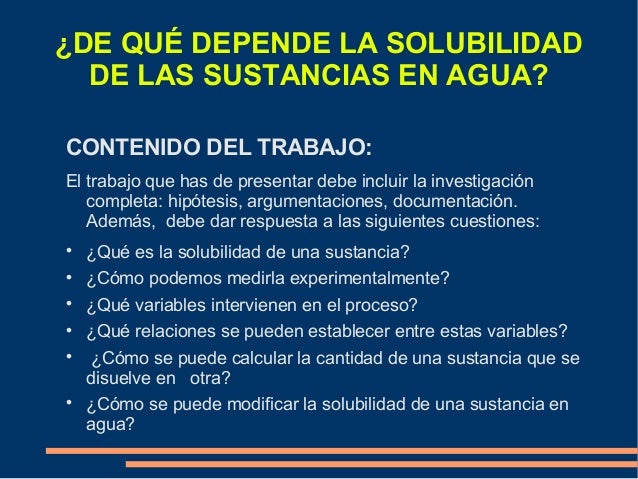 ¿DE QUÉ DEPENDE LA SOLUBILIDAD DE LAS SUSTANCIAS EN AGUA?

CONTENIDO DEL TRABAJO:

El trabajo que has de presentar debe incluir la investigación completa: hipótesis, argumentaciones, documentación. Además, debe dar respuesta a las siguientes cuestiones:

• ¿Qué es la solubilidad de una sustancia?
• ¿Cómo podemos medirla experimentalmente?
• ¿Qué variables intervienen en el proceso?
• ¿Qué relaciones se pueden establecer entre estas variables?
• ¿Cómo se puede calcular la cantidad de una sustancia que se disuelve en otra?
• ¿Cómo se puede modificar la solubilidad de una sustancia en agua?